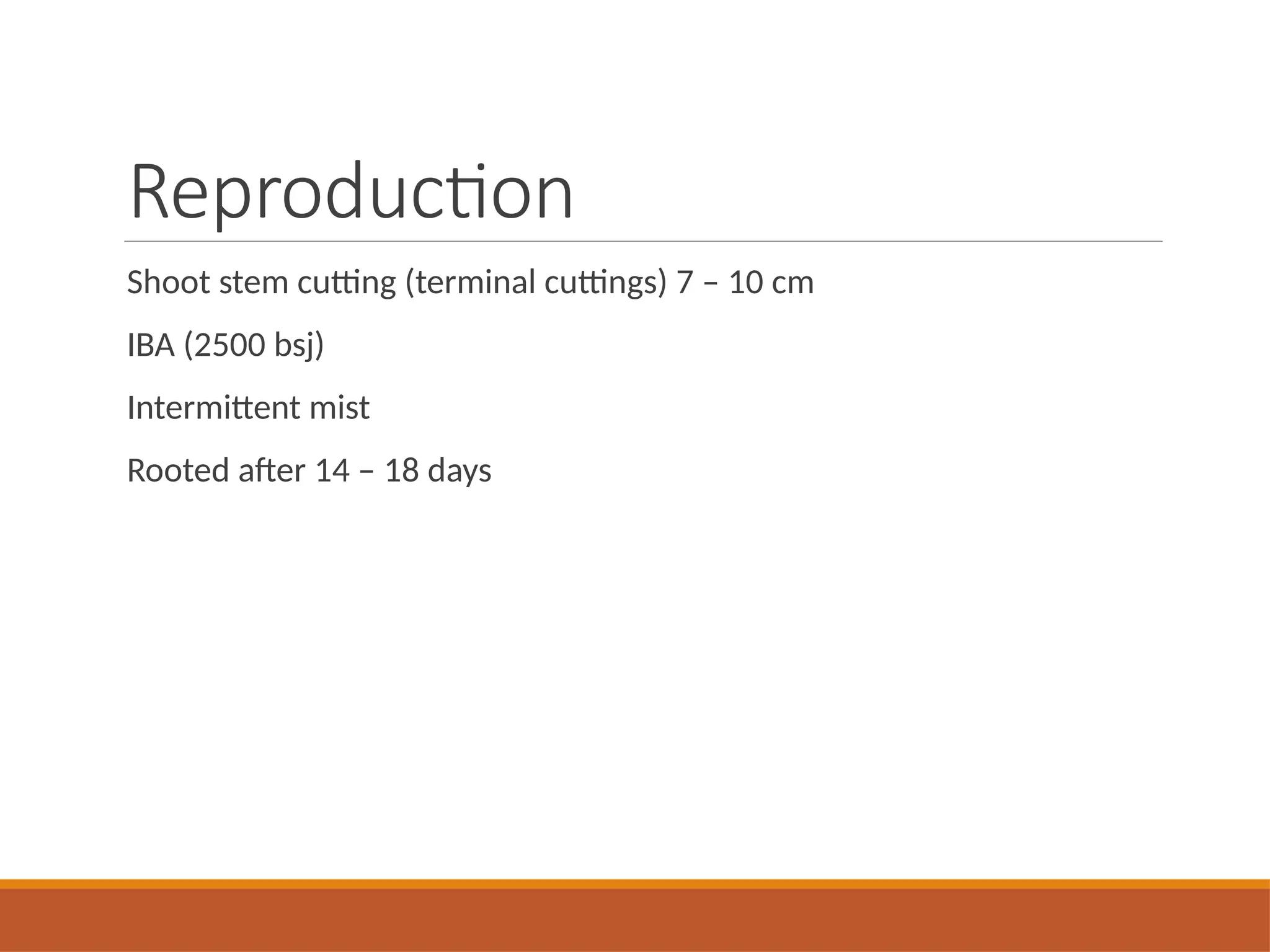 Reproduction

Shoot stem cutting (terminal cuttings) 7 – 10 cm

IBA (2500 bsj)

Intermittent mist

Rooted after 14 – 18 days